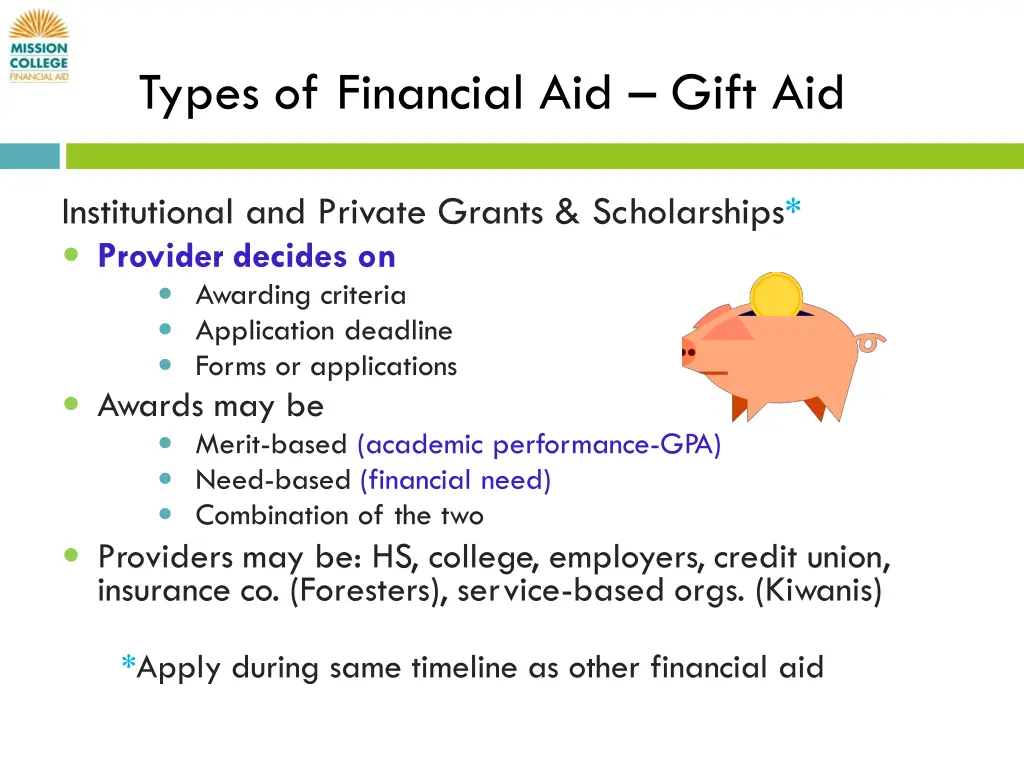 MISSION COLLEGE FINANCIAL AID

Types of Financial Aid – Gift Aid

Institutional and Private Grants & Scholarships*

- Provider decides on
  - Awarding criteria
  - Application deadline
  - Forms or applications
- Awards may be
  - Merit-based (academic performance-GPA)
  - Need-based (financial need)
  - Combination of the two
- Providers may be: HS, college, employers, credit union, insurance co. (Foresters), service-based orgs. (Kiwanis)

*Apply during same timeline as other financial aid